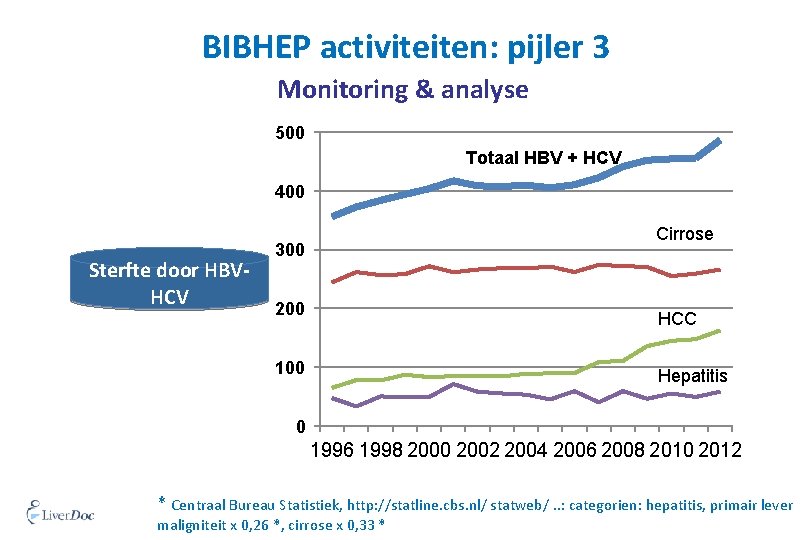 BIBHEP activiteiten: pijler 3

Monitoring & analyse

Sterfte door HBV-HCV

500
400
300
200
100
0

Totaal HBV + HCV

Cirrose

HCC

Hepatitis

1996 1998 2000 2002 2004 2006 2008 2010 2012

LiverDoc

* Centraal Bureau Statistiek, http://statline.cbs.nl/ statweb/ ..: categorien: hepatitis, primair lever maligniteit x 0,26 *, cirrose x 0,33 *